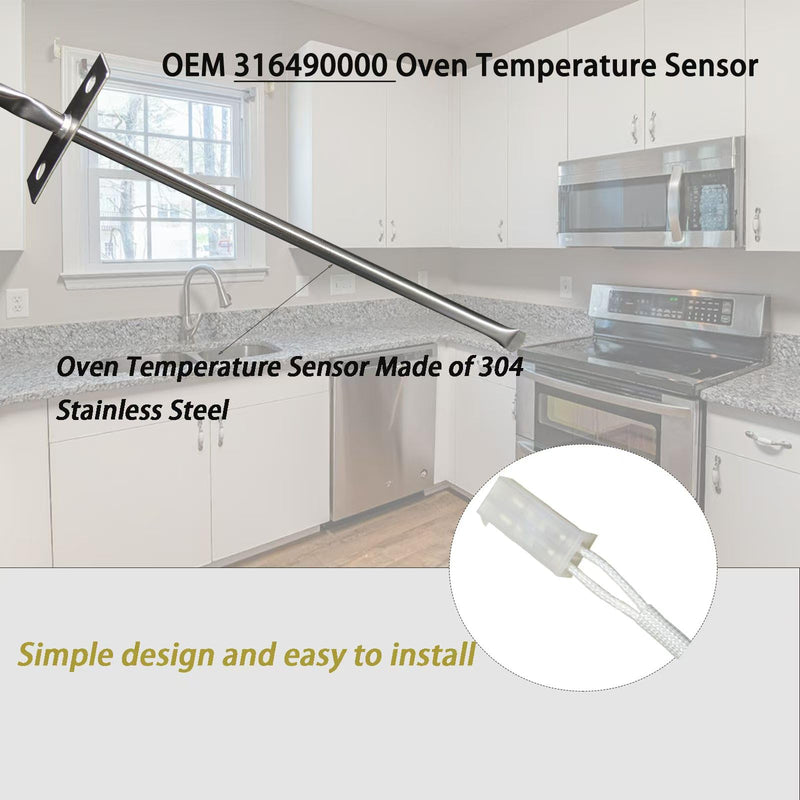 OEM 316490000 Oven Temperature Sensor

Oven Temperature Sensor Made of 304 Stainless Steel

Simple design and easy to install